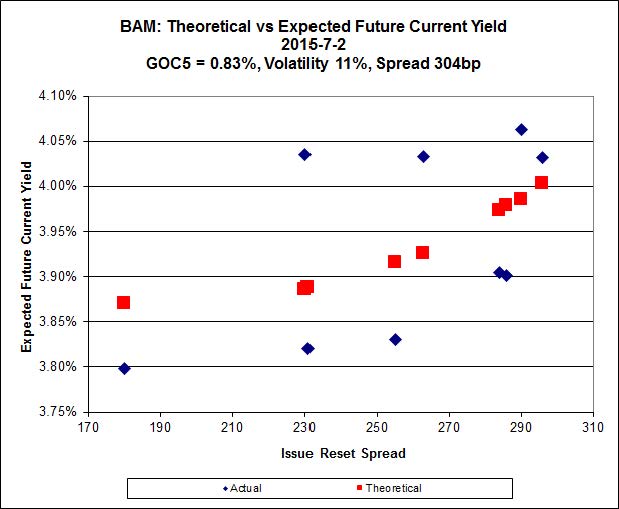 BAM: Theoretical vs Expected Future Current Yield
2015-7-2
GOC5 = 0.83%, Volatility 11%, Spread 304bp

Expected Future Current Yield

4.10%
4.05%
4.00%
3.95%
3.90%
3.85%
3.80%
3.75%

170 190 210 230 250 270 290 310

Issue Reset Spread

Actual
Theoretical